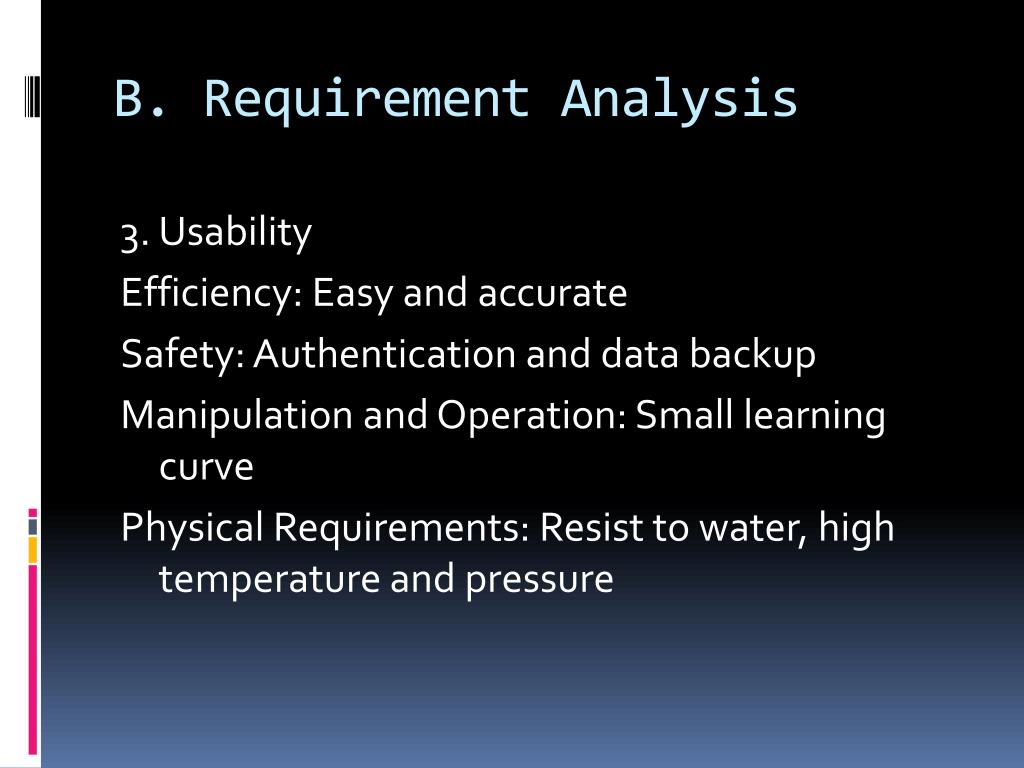 B. Requirement Analysis

3. Usability

Efficiency: Easy and accurate

Safety: Authentication and data backup

Manipulation and Operation: Small learning curve

Physical Requirements: Resist to water, high temperature and pressure